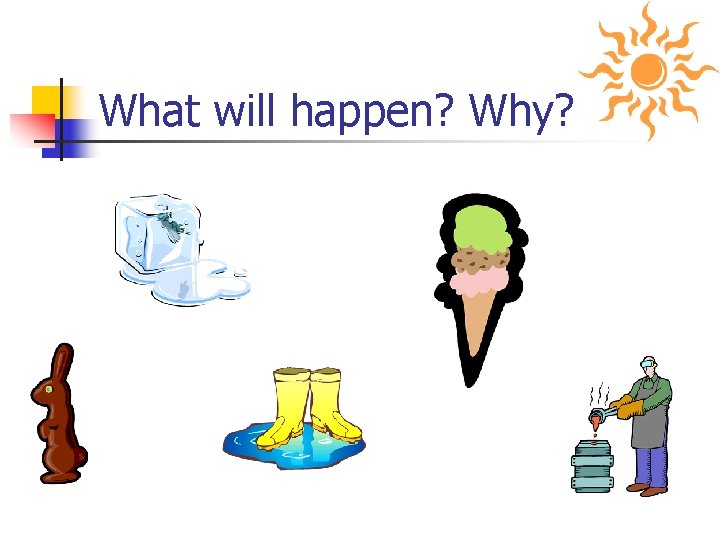 What will happen? Why?